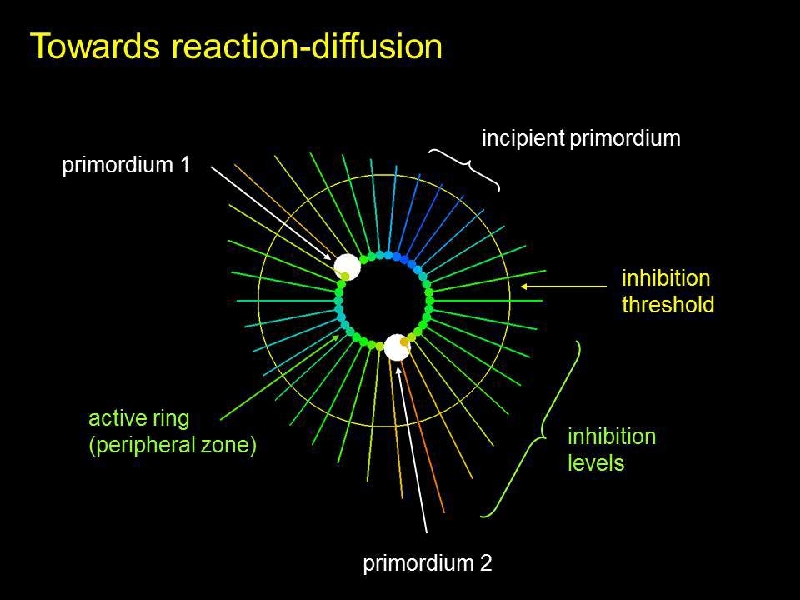 Towards reaction-diffusion

incipient primordium

primordium 1

inhibition threshold

active ring (peripheral zone)

inhibition levels

primordium 2